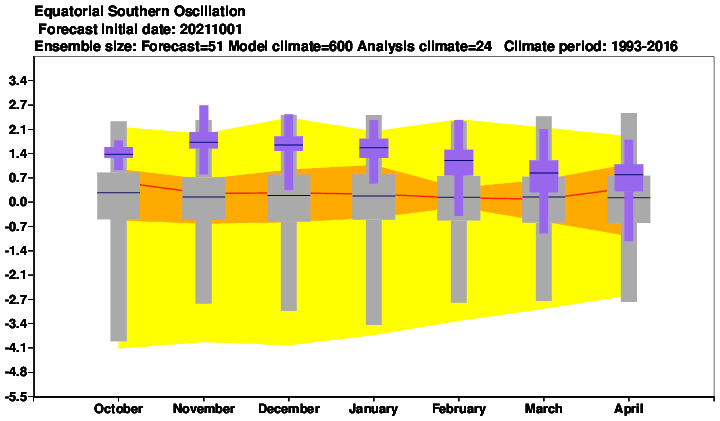 Equatorial Southern Oscillation
Forecast initial date: 20211001
Ensemble size: Forecast=51 Model climate=600 Analysis climate=24   Climate period: 1993-2016

3.4
2.7
2.1
1.4
0.7
0.0
-0.7
-1.4
-2.1
-2.7
-3.4
-4.1
-4.8
-5.5

October
November
December
January
February
March
April